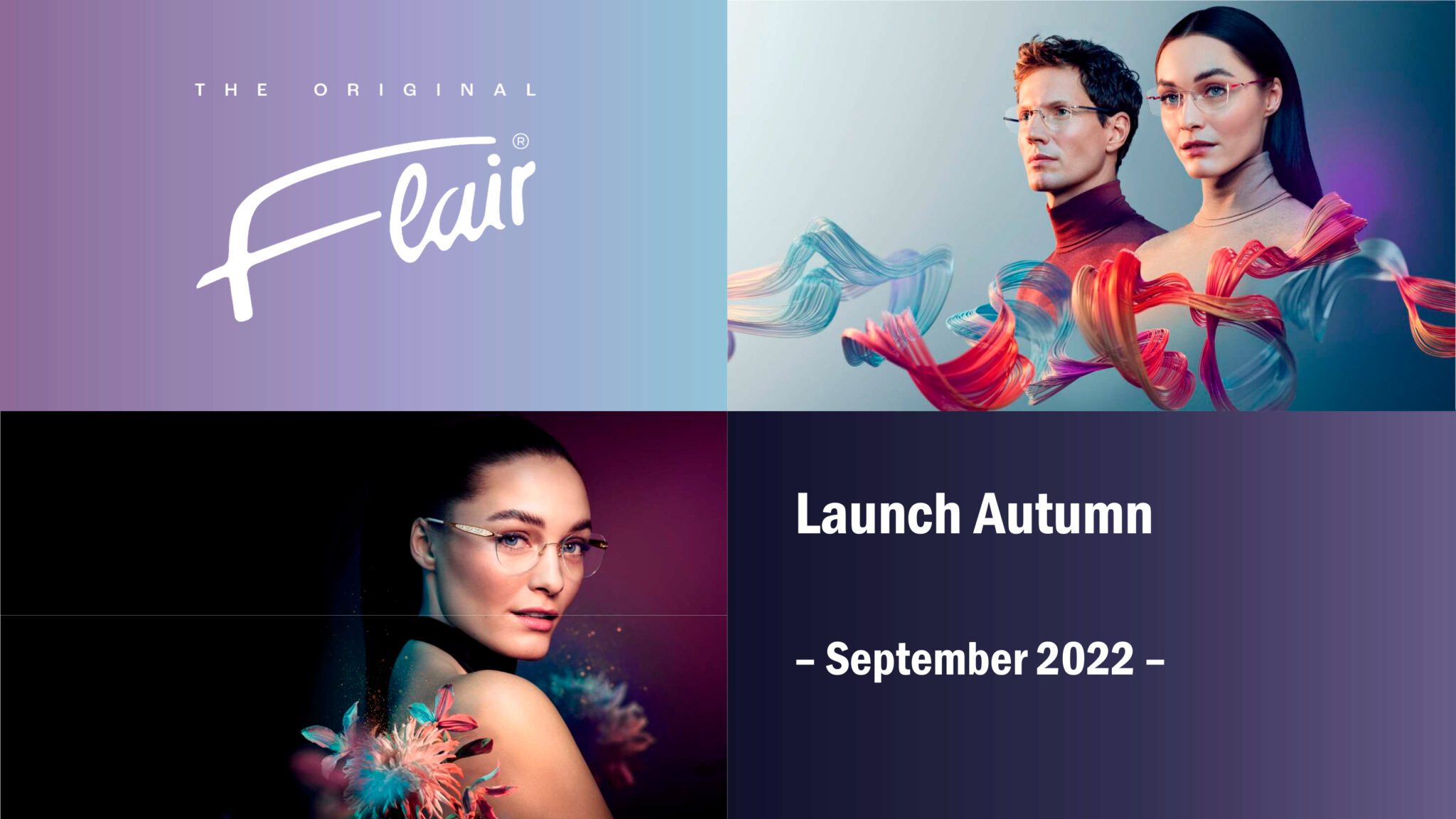 THE ORIGINAL

Flair®

Launch Autumn

– September 2022 –